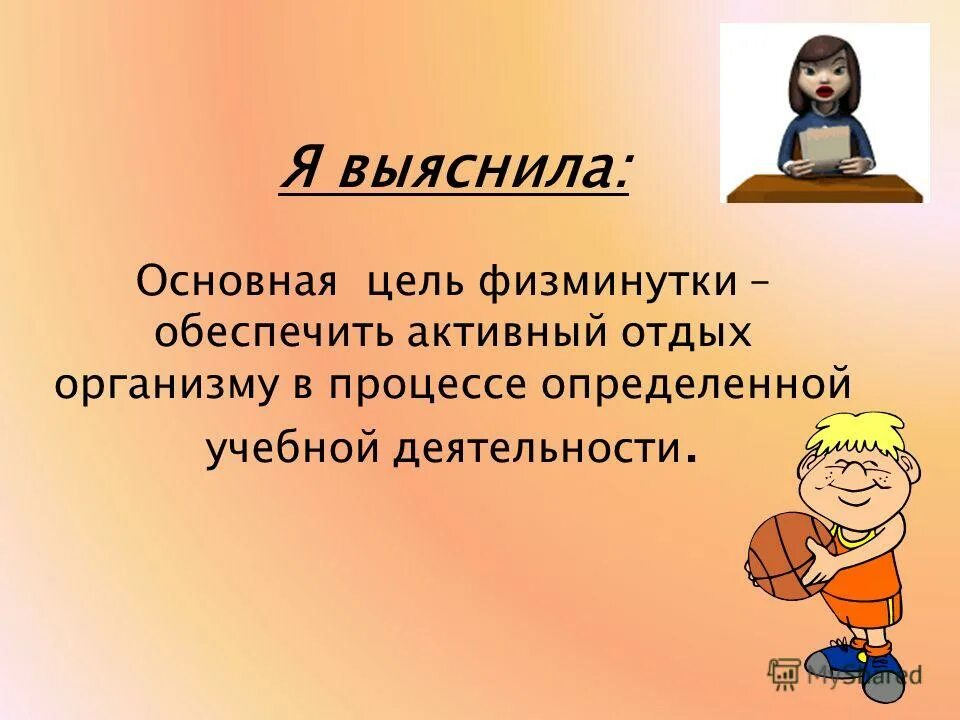 Я выяснила:

Основная цель физминутки – обеспечить активный отдых организму в процессе определенной учебной деятельности.

MyShared